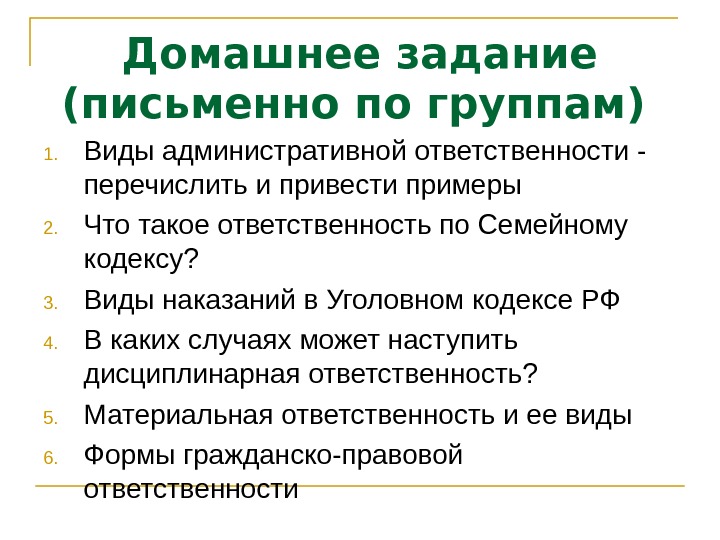 Домашнее задание (письменно по группам)

1. Виды административной ответственности - перечислить и привести примеры
2. Что такое ответственность по Семейному кодексу?
3. Виды наказаний в Уголовном кодексе РФ
4. В каких случаях может наступить дисциплинарная ответственность?
5. Материальная ответственность и ее виды
6. Формы гражданско-правовой ответственности